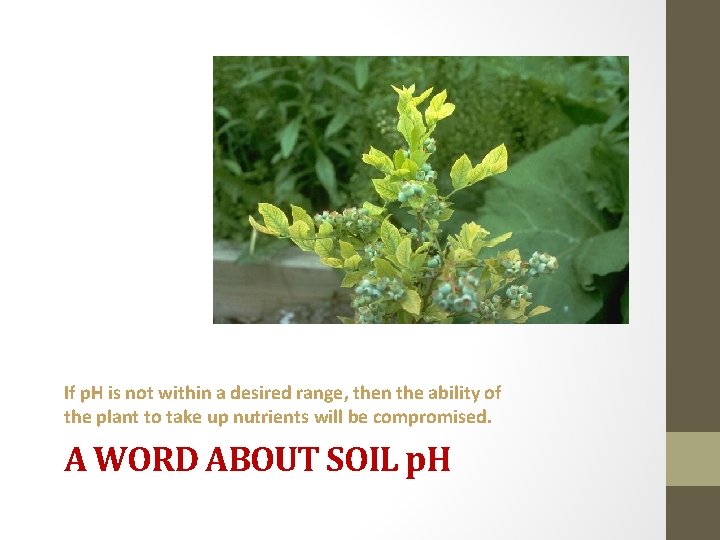 If pH is not within a desired range, then the ability of the plant to take up nutrients will be compromised.

A WORD ABOUT SOIL pH